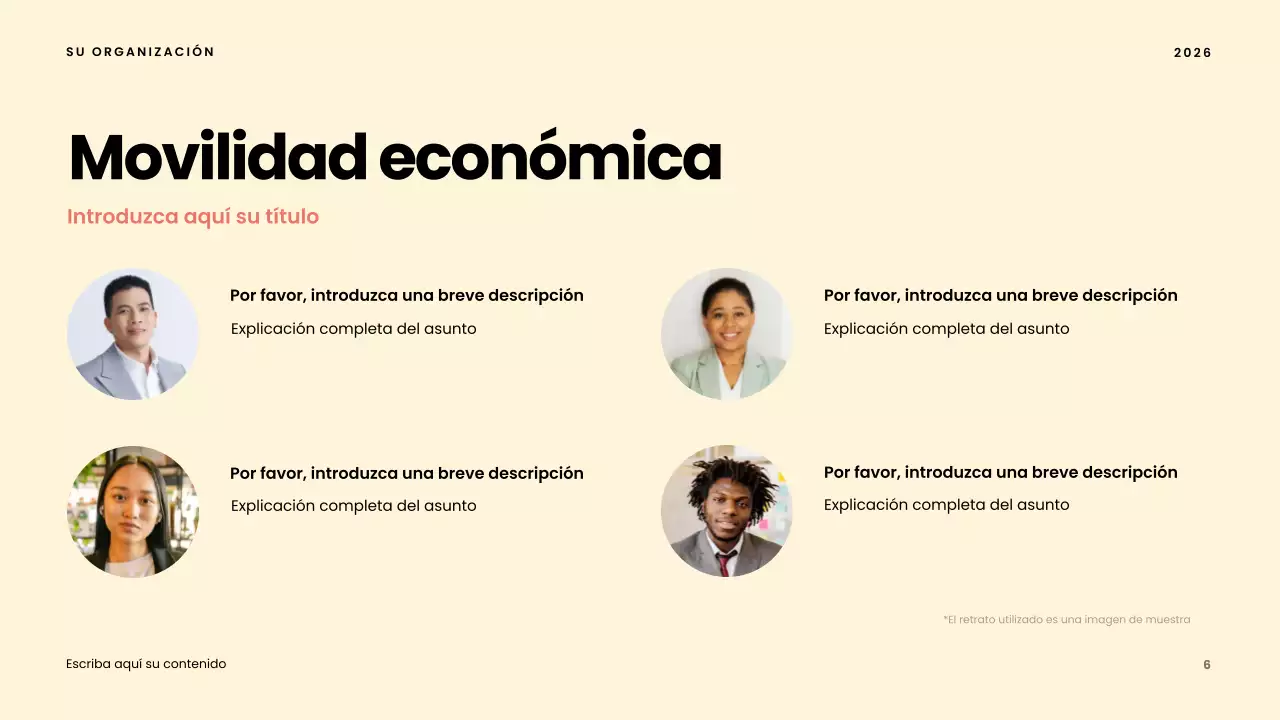 SU ORGANIZACIÓN

2026

Movilidad económica

Introduzca aquí su título

Por favor, introduzca una breve descripción

Explicación completa del asunto

Por favor, introduzca una breve descripción

Explicación completa del asunto

Por favor, introduzca una breve descripción

Explicación completa del asunto

Por favor, introduzca una breve descripción

Explicación completa del asunto

*El retrato utilizado es una imagen de muestra

Escriba aquí su contenido

6